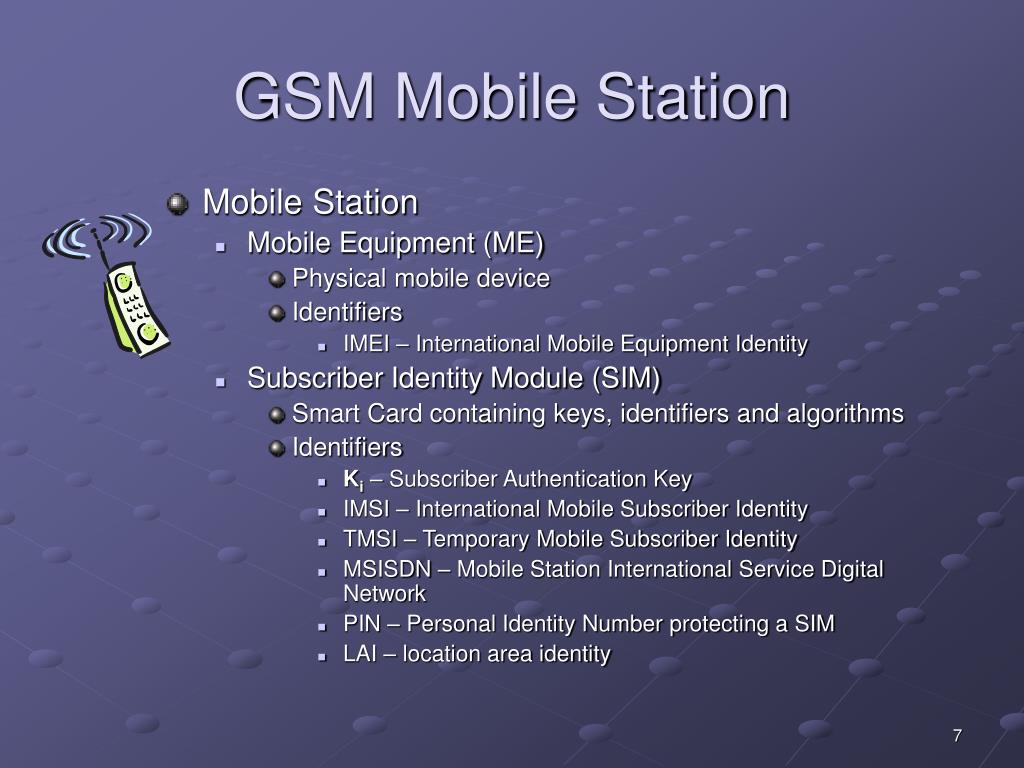 GSM Mobile Station

Mobile Station
Mobile Equipment (ME)
Physical mobile device
Identifiers
IMEI – International Mobile Equipment Identity
Subscriber Identity Module (SIM)
Smart Card containing keys, identifiers and algorithms
Identifiers
$K_i$ – Subscriber Authentication Key
IMSI – International Mobile Subscriber Identity
TMSI – Temporary Mobile Subscriber Identity
MSISDN – Mobile Station International Service Digital Network
PIN – Personal Identity Number protecting a SIM
LAI – location area identity

7